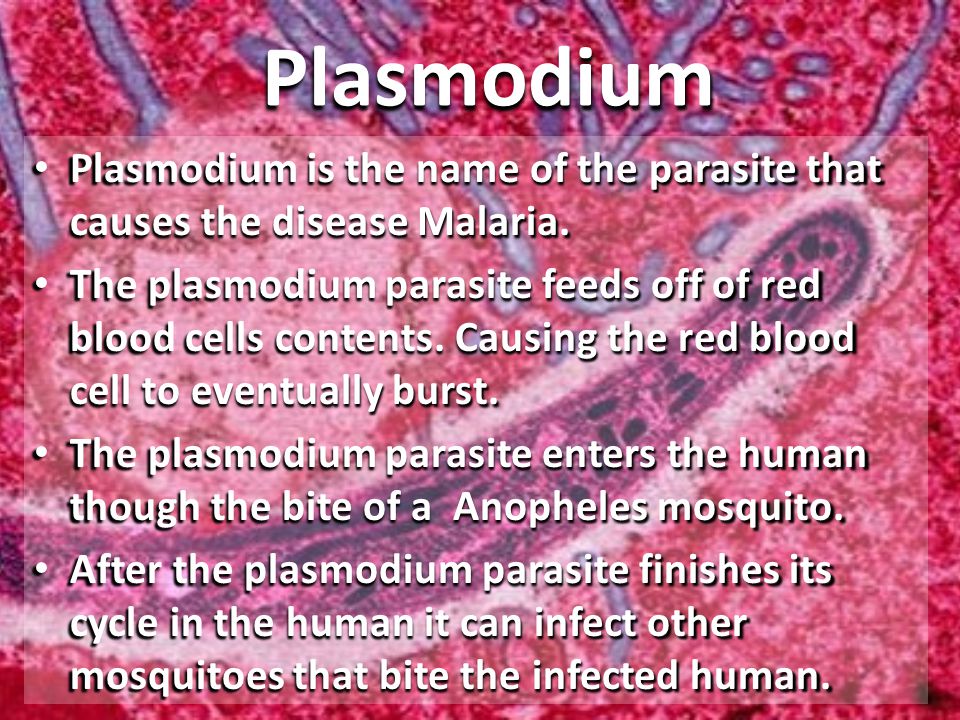 Plasmodium

• Plasmodium is the name of the parasite that causes the disease Malaria.
• The plasmodium parasite feeds off of red blood cells contents. Causing the red blood cell to eventually burst.
• The plasmodium parasite enters the human though the bite of a Anopheles mosquito.
• After the plasmodium parasite finishes its cycle in the human it can infect other mosquitoes that bite the infected human.